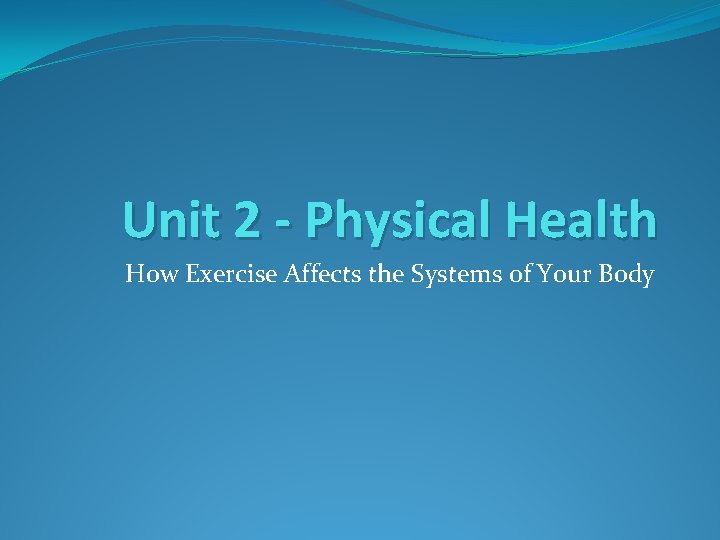 Unit 2 - Physical Health

How Exercise Affects the Systems of Your Body